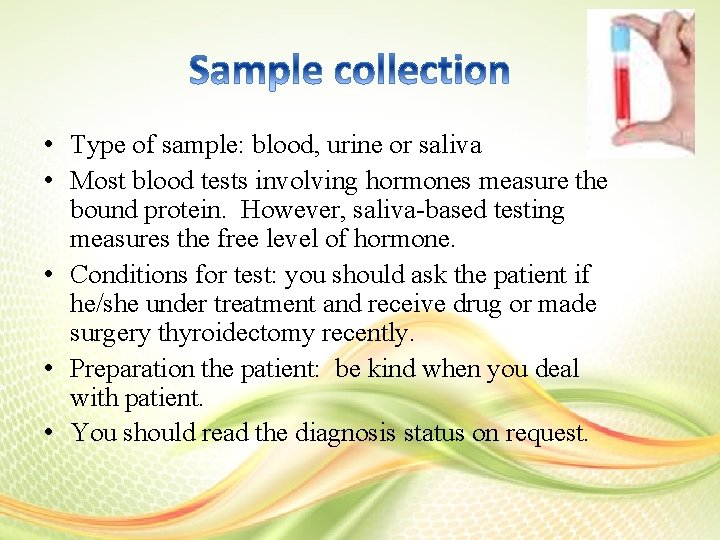 Sample collection

• Type of sample: blood, urine or saliva
• Most blood tests involving hormones measure the bound protein. However, saliva-based testing measures the free level of hormone.
• Conditions for test: you should ask the patient if he/she under treatment and receive drug or made surgery thyroidectomy recently.
• Preparation the patient: be kind when you deal with patient.
• You should read the diagnosis status on request.